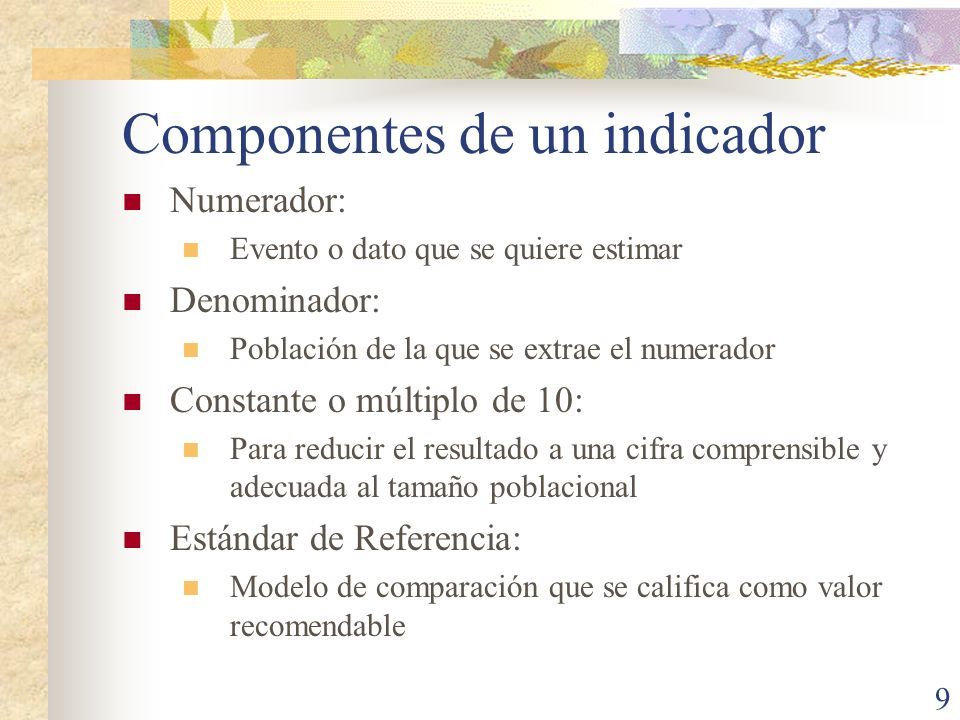 Componentes de un indicador

Numerador:

Evento o dato que se quiere estimar

Denominador:

Población de la que se extrae el numerador

Constante o múltiplo de 10:

Para reducir el resultado a una cifra comprensible y adecuada al tamaño poblacional

Estándar de Referencia:

Modelo de comparación que se califica como valor recomendable

9